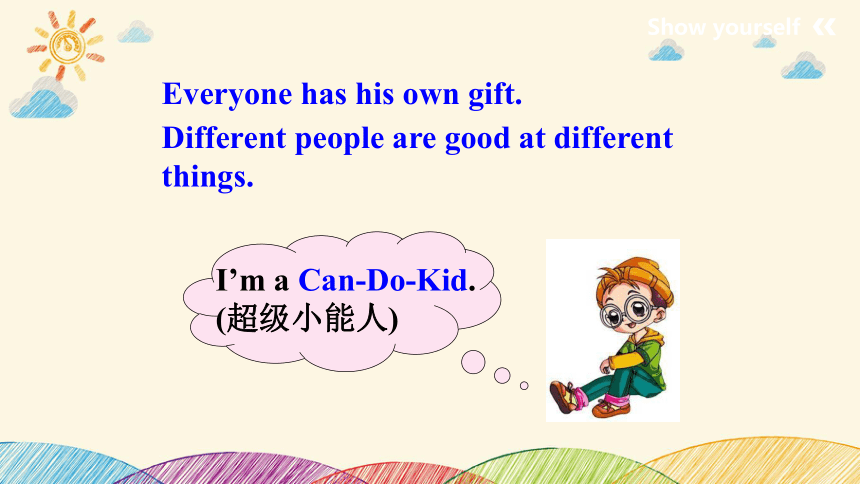 Show yourself

Everyone has his own gift.

Different people are good at different things.

I'm a Can-Do-Kid.
(超级小能人)